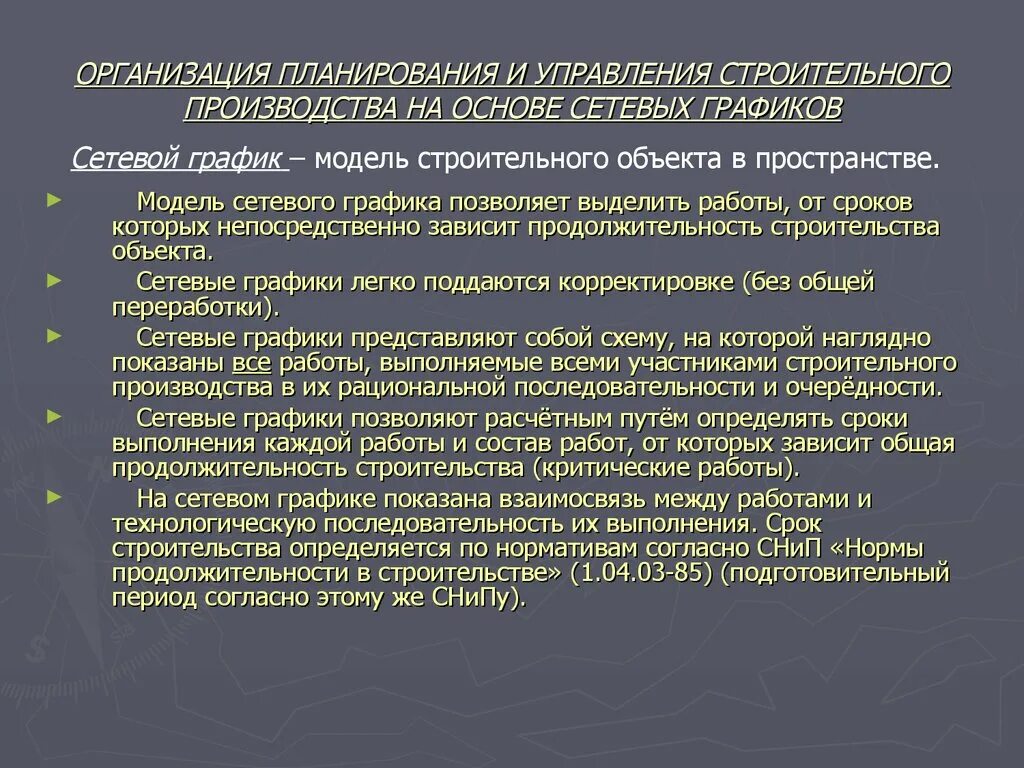 ОРГАНИЗАЦИЯ ПЛАНИРОВАНИЯ И УПРАВЛЕНИЯ СТРОИТЕЛЬНОГО ПРОИЗВОДСТВА НА ОСНОВЕ СЕТЕВЫХ ГРАФИКОВ

Сетевой график – модель строительного объекта в пространстве.

► Модель сетевого графика позволяет выделить работы, от сроков которых непосредственно зависит продолжительность строительства объекта.

► Сетевые графики легко поддаются корректировке (без общей переработки).

► Сетевые графики представляют собой схему, на которой наглядно показаны все работы, выполняемые всеми участниками строительного производства в их рациональной последовательности и очерёдности.

► Сетевые графики позволяют расчётным путём определять сроки выполнения каждой работы и состав работ, от которых зависит общая продолжительность строительства (критические работы).

► На сетевом графике показана взаимосвязь между работами и технологическую последовательность их выполнения. Срок строительства определяется по нормативам согласно СНиП «Нормы продолжительности в строительстве» (1.04.03-85) (подготовительный период согласно этому же СНиПу).